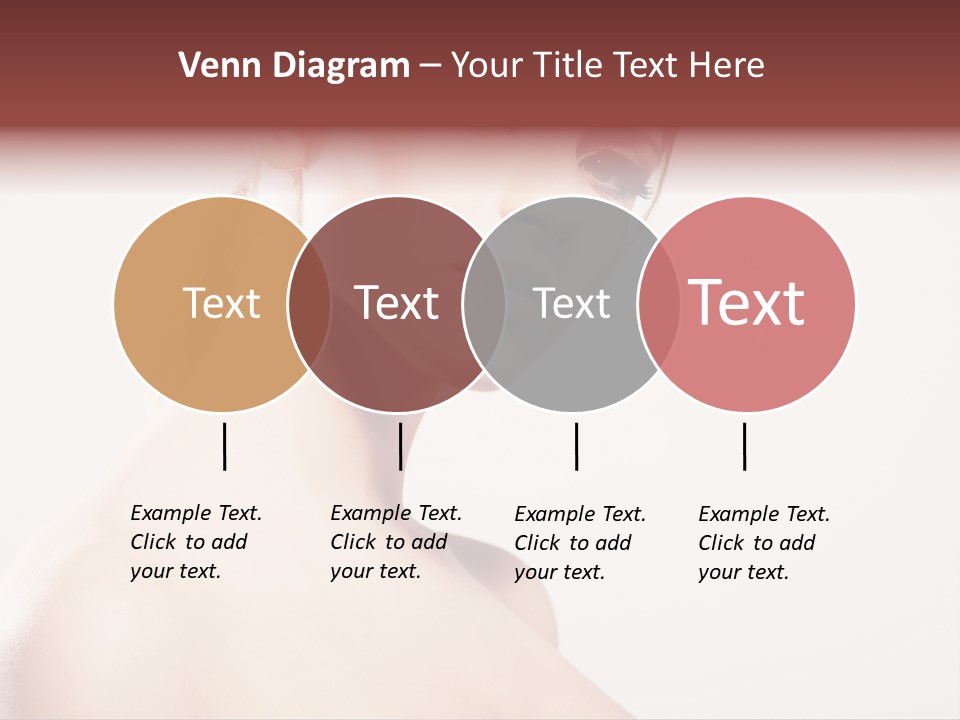 Venn Diagram – Your Title Text Here

Text

Text

Text

Text

Example Text. Click to add your text.

Example Text. Click to add your text.

Example Text. Click to add your text.

Example Text. Click to add your text.